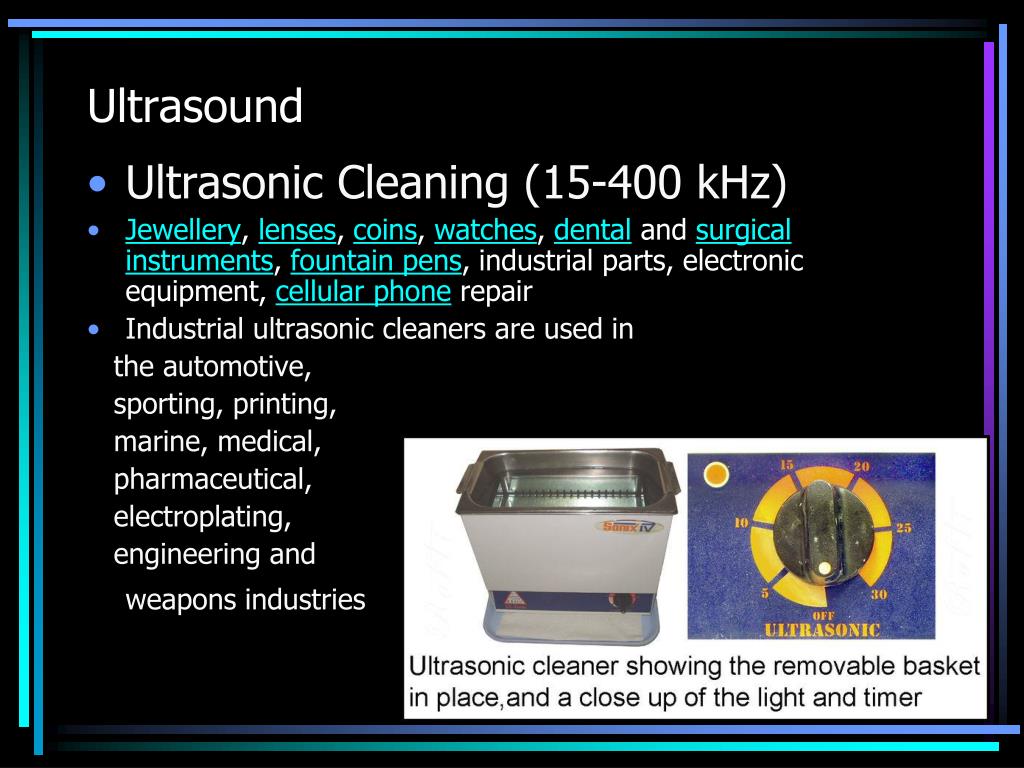 Ultrasound

• Ultrasonic Cleaning (15-400 kHz)

• Jewellery, lenses, coins, watches, dental and surgical instruments, fountain pens, industrial parts, electronic equipment, cellular phone repair

• Industrial ultrasonic cleaners are used in the automotive, sporting, printing, marine, medical, pharmaceutical, electroplating, engineering and weapons industries

Sonix IV

15 20 10 25 5 30 OFF ULTRASONIC

Ultrasonic cleaner showing the removable basket in place,and a close up of the light and timer